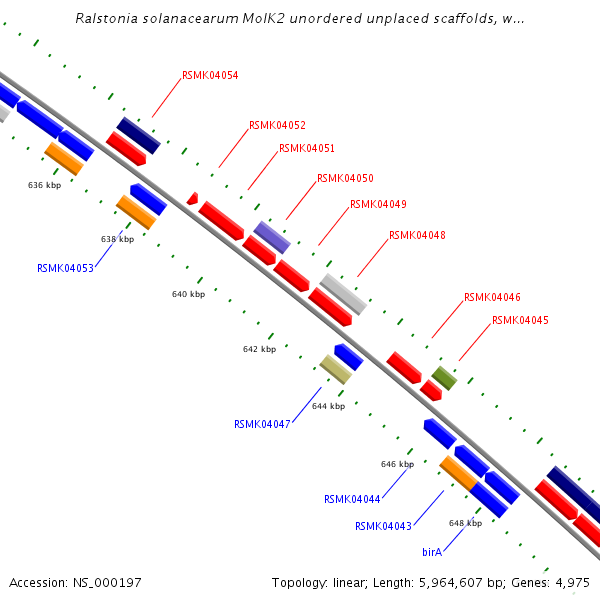 Ralstonia solanacearum MolK2 unordered unplaced scaffolds, w...

RSMK04054
RSMK04052
RSMK04051
RSMK04050
RSMK04049
RSMK04048
RSMK04046
RSMK04045

636 kbp
638 kbp
RSMK04053
640 kbp
642 kbp
644 kbp
RSMK04047
646 kbp
RSMK04044
RSMK04043
648 kbp
birA

Accession: NS_000197
Topology: linear; Length: 5,964,607 bp; Genes: 4,975